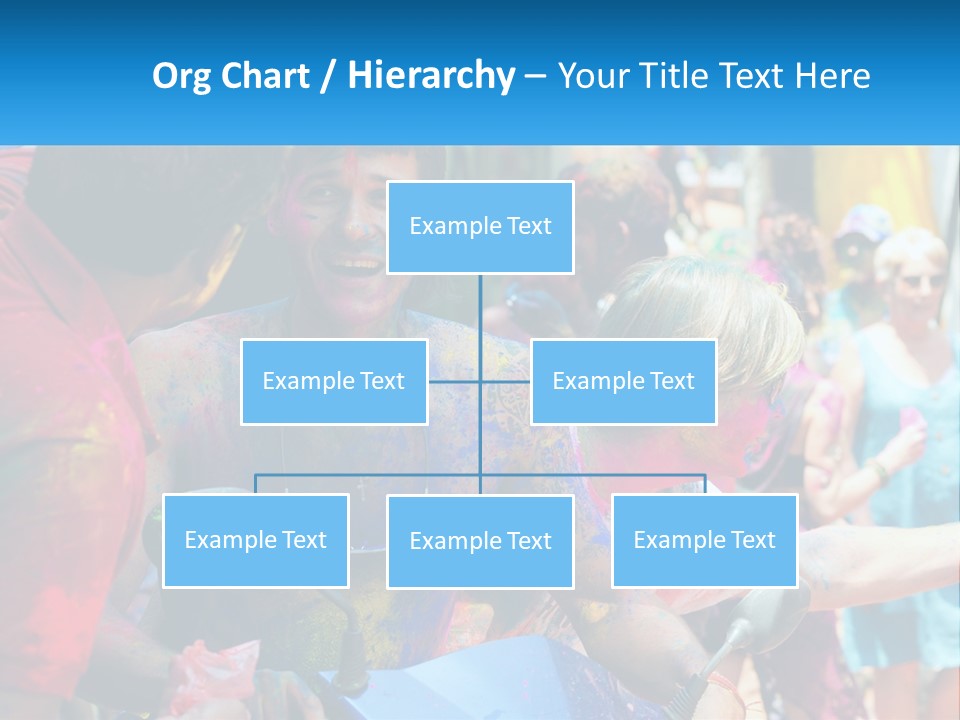 Org Chart / Hierarchy – Your Title Text Here

Example Text

Example Text

Example Text

Example Text

Example Text

Example Text